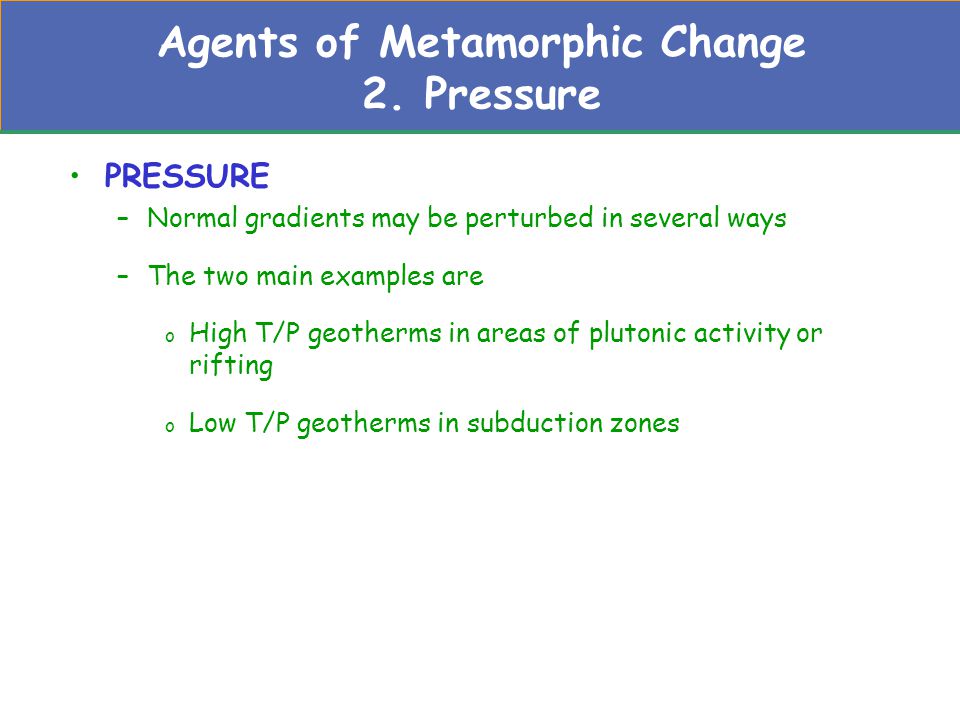 Agents of Metamorphic Change
2. Pressure

• PRESSURE
– Normal gradients may be perturbed in several ways
– The two main examples are
o High T/P geotherms in areas of plutonic activity or rifting
o Low T/P geotherms in subduction zones